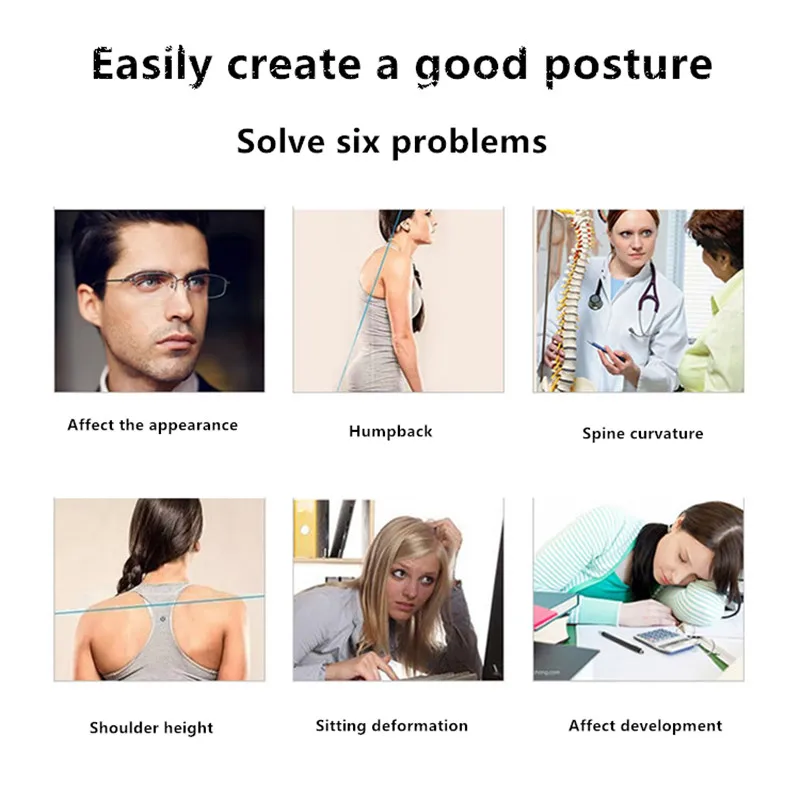 Easily create a good posture

Solve six problems

Affect the appearance

Humpback

Spine curvature

Shoulder height

Sitting deformation

Affect development